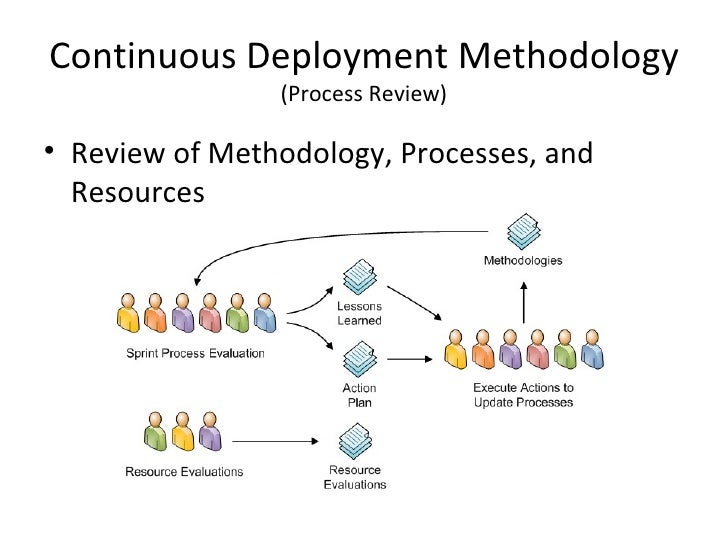 Continuous Deployment Methodology
(Process Review)

• Review of Methodology, Processes, and Resources

Methodologies

Lessons Learned

Sprint Process Evaluation

Action Plan

Execute Actions to Update Processes

Resource Evaluations

Resource Evaluations